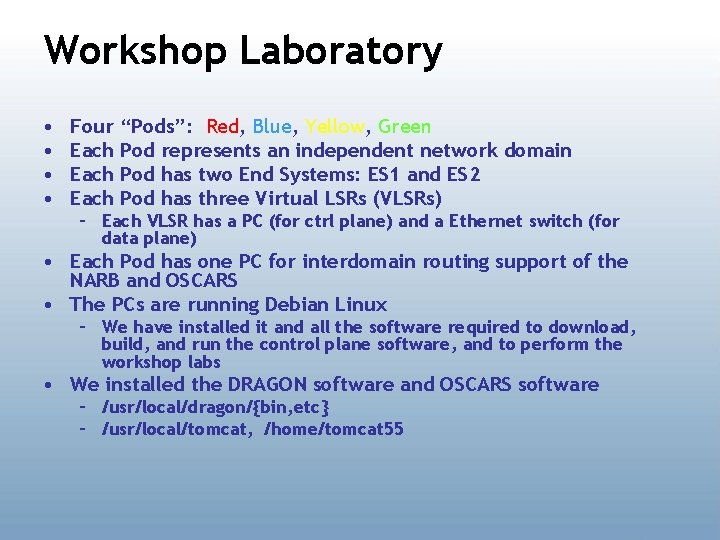 Workshop Laboratory

• Four “Pods”: Red, Blue, Yellow, Green
• Each Pod represents an independent network domain
• Each Pod has two End Systems: ES1 and ES2
• Each Pod has three Virtual LSRs (VLSRs)
  – Each VLSR has a PC (for ctrl plane) and a Ethernet switch (for data plane)
• Each Pod has one PC for interdomain routing support of the NARB and OSCARS
• The PCs are running Debian Linux
  – We have installed it and all the software required to download, build, and run the control plane software, and to perform the workshop labs
• We installed the DRAGON software and OSCARS software
  – /usr/local/dragon/{bin,etc}
  – /usr/local/tomcat, /home/tomcat55